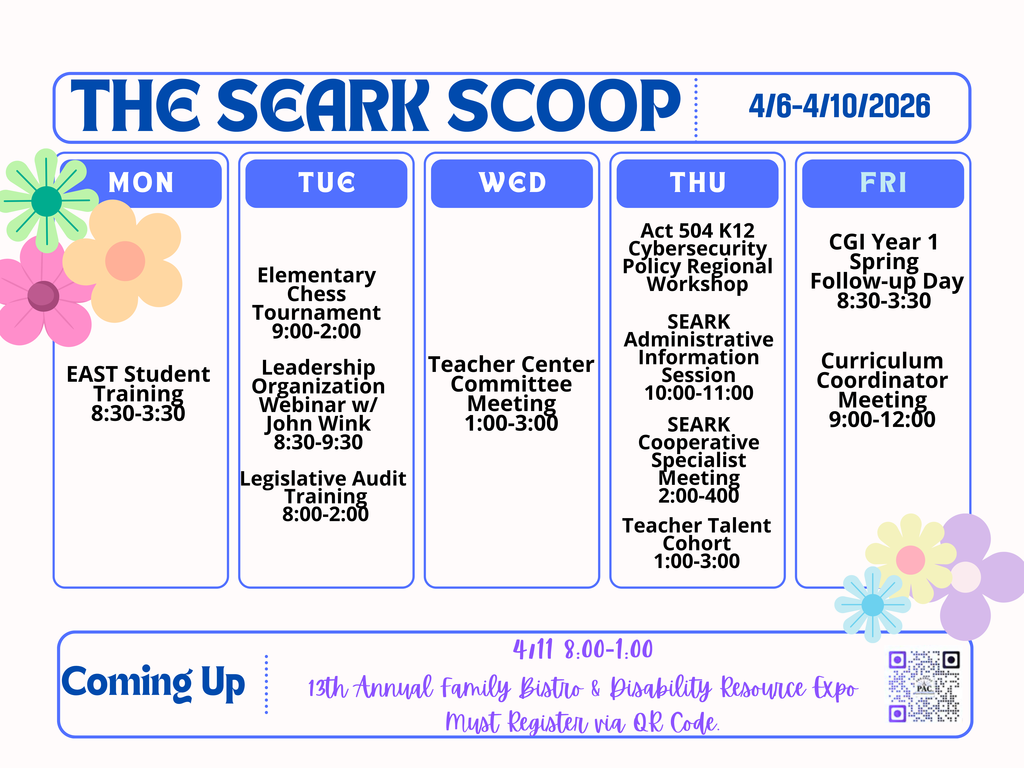 THE SEARK SCOOP

4/6-4/10/2026

MON

EAST Student Training 8:30-3:30

TUE

Elementary Chess Tournament 9:00-2:00

Leadership Organization Webinar w/ John Wink 8:30-9:30

Legislative Audit Training 8:00-2:00

WED

Teacher Center Committee Meeting 1:00-3:00

THU

Act 504 K12 Cybersecurity Policy Regional Workshop

SEARK Administrative Information Session 10:00-11:00

SEARK Cooperative Specialist Meeting 2:00-400

Teacher Talent Cohort 1:00-3:00

FRI

CGI Year 1 Spring Follow-up Day 8:30-3:30

Curriculum Coordinator Meeting 9:00-12:00

Coming Up

4/11 8:00-1:00

13th Annual Family Bistro & Disability Resource Expo

Must Register via QR Code.

PAC